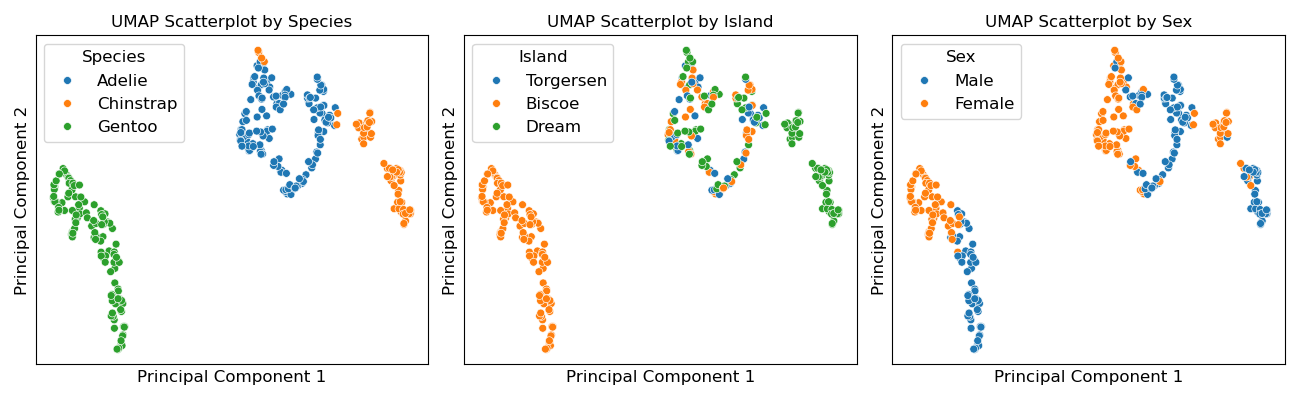 UMAP Scatterplot by Species

Species
Adelie
Chinstrap
Gentoo

Principal Component 2
Principal Component 1

UMAP Scatterplot by Island

Island
Torgersen
Biscoe
Dream

Principal Component 2
Principal Component 1

UMAP Scatterplot by Sex

Sex
Male
Female

Principal Component 2
Principal Component 1